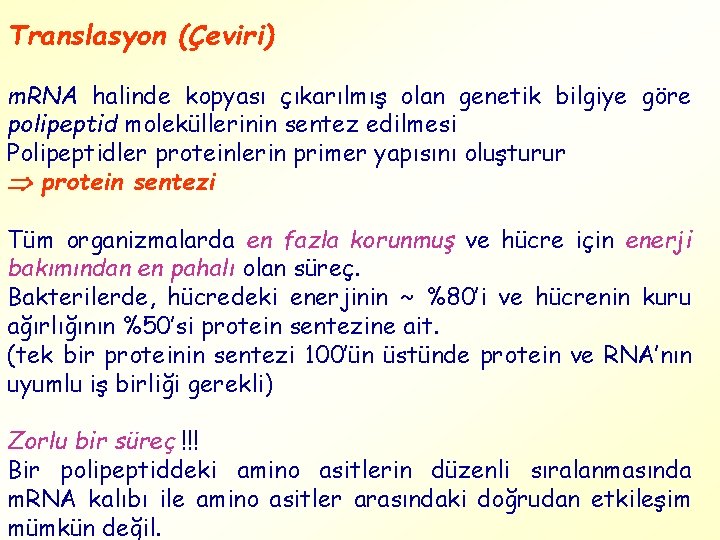 Translasyon (Çeviri)

mRNA halinde kopyası çıkarılmış olan genetik bilgiye göre polipeptid moleküllerinin sentez edilmesi
Polipeptidler proteinlerin primer yapısını oluşturur
$\Rightarrow$ protein sentezi

Tüm organizmalarda en fazla korunmuş ve hücre için enerji bakımından en pahalı olan süreç.
Bakterilerde, hücredeki enerjinin ~ %80'i ve hücrenin kuru ağırlığının %50'si protein sentezine ait.
(tek bir proteinin sentezi 100'ün üstünde protein ve RNA'nın uyumlu iş birliği gerekli)

Zorlu bir süreç !!!
Bir polipeptiddeki amino asitlerin düzenli sıralanmasında mRNA kalıbı ile amino asitler arasındaki doğrudan etkileşim mümkün değil.